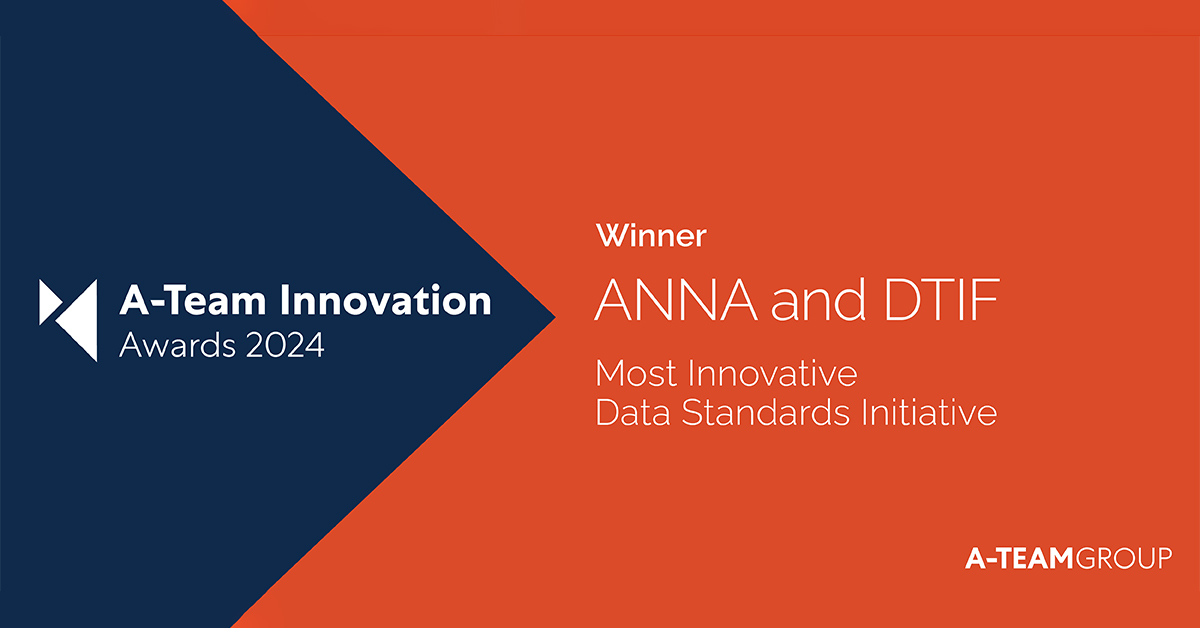 A-Team Innovation
Awards 2024

Winner

ANNA and DTIF

Most Innovative
Data Standards Initiative

A-TEAMGROUP